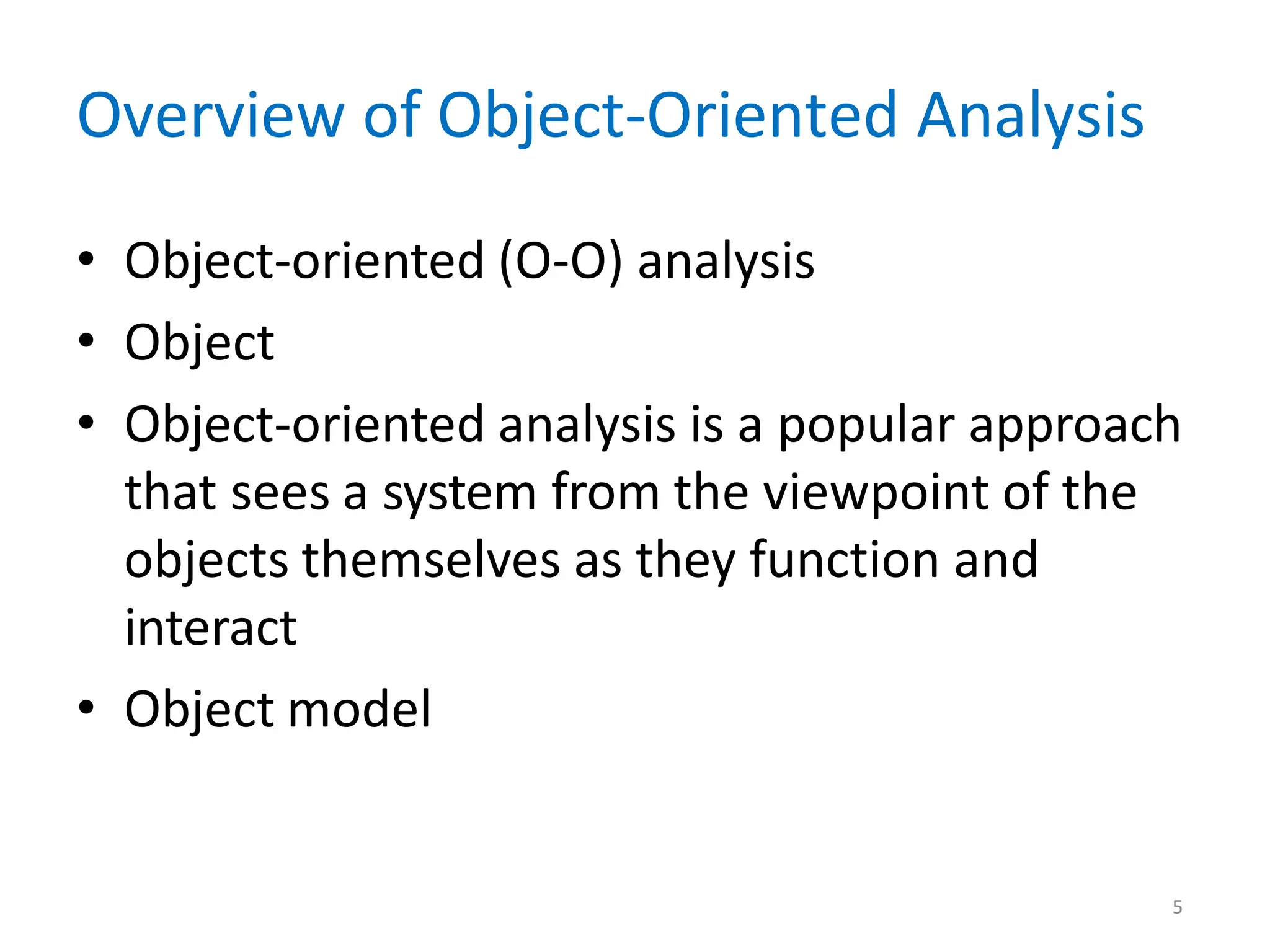 Overview of Object-Oriented Analysis

• Object-oriented (O-O) analysis
• Object
• Object-oriented analysis is a popular approach that sees a system from the viewpoint of the objects themselves as they function and interact
• Object model

5